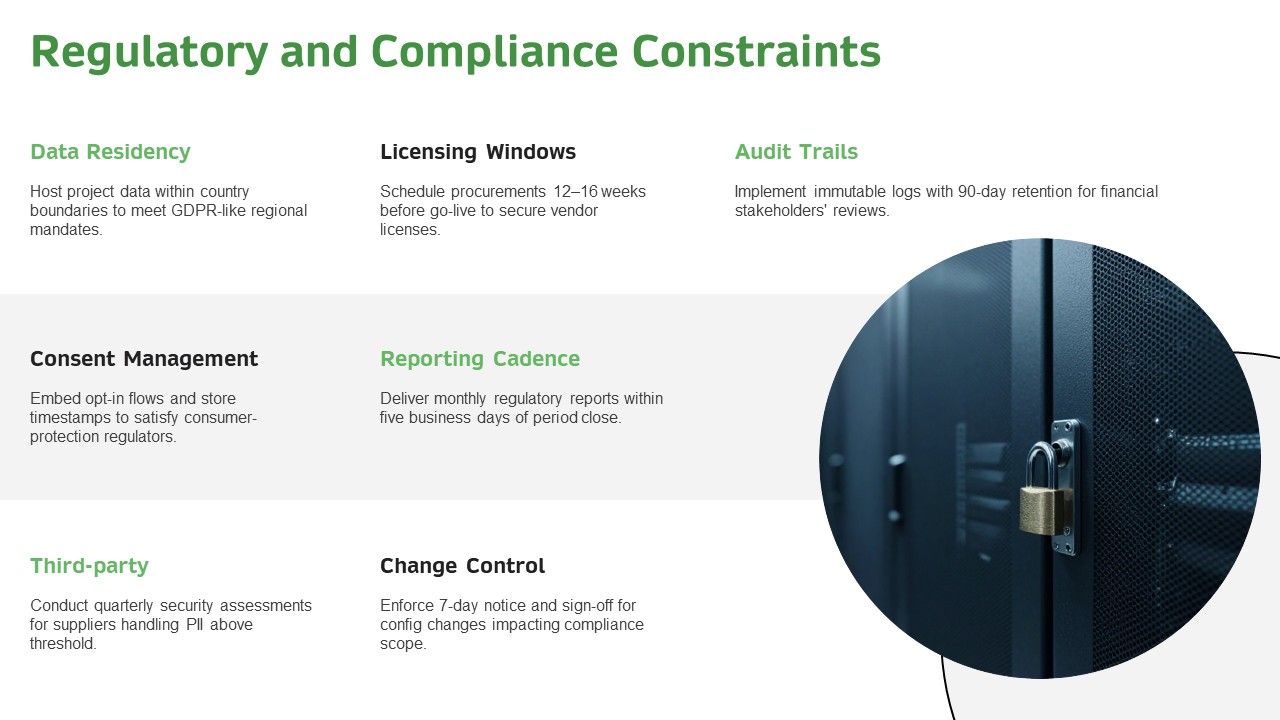 Regulatory and Compliance Constraints

Data Residency

Host project data within country boundaries to meet GDPR-like regional mandates.

Licensing Windows

Schedule procurements 12–16 weeks before go-live to secure vendor licenses.

Audit Trails

Implement immutable logs with 90-day retention for financial stakeholders' reviews.

Consent Management

Embed opt-in flows and store timestamps to satisfy consumer-protection regulators.

Reporting Cadence

Deliver monthly regulatory reports within five business days of period close.

Third-party

Conduct quarterly security assessments for suppliers handling PII above threshold.

Change Control

Enforce 7-day notice and sign-off for config changes impacting compliance scope.